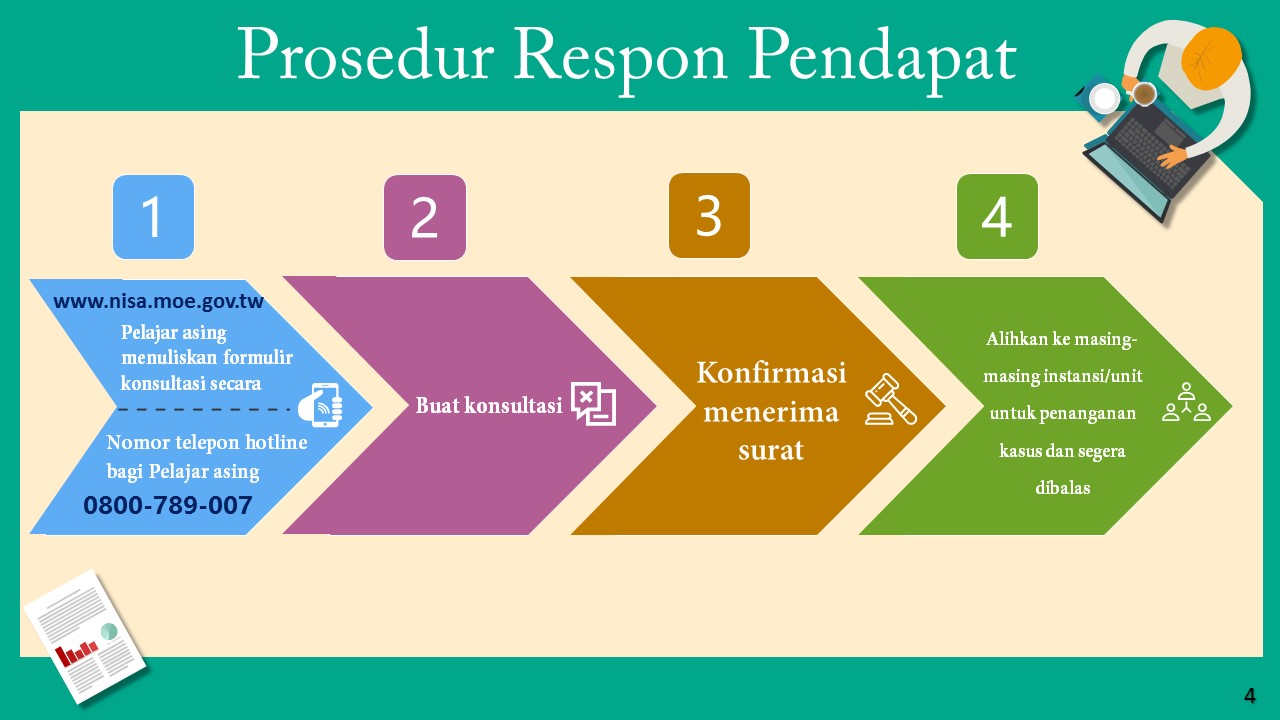 Prosedur Respon Pendapat

1

www.nisa.moe.gov.tw

Pelajar asing menuliskan formulir konsultasi secara

Nomor telepon hotline bagi Pelajar asing

0800-789-007

2

Buat konsultasi

3

Konfirmasi menerima surat

4

Alihkan ke masing-masing instansi/unit untuk penanganan kasus dan segera dibalas

4